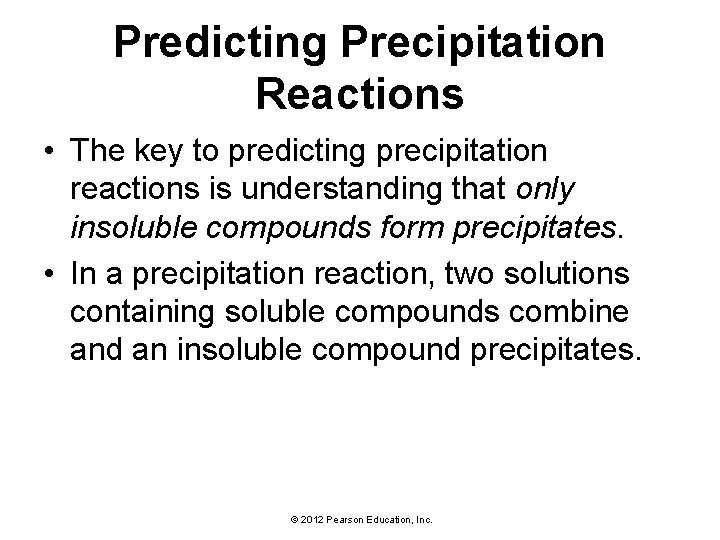 Predicting Precipitation Reactions

• The key to predicting precipitation reactions is understanding that only insoluble compounds form precipitates.

• In a precipitation reaction, two solutions containing soluble compounds combine and an insoluble compound precipitates.

© 2012 Pearson Education, Inc.